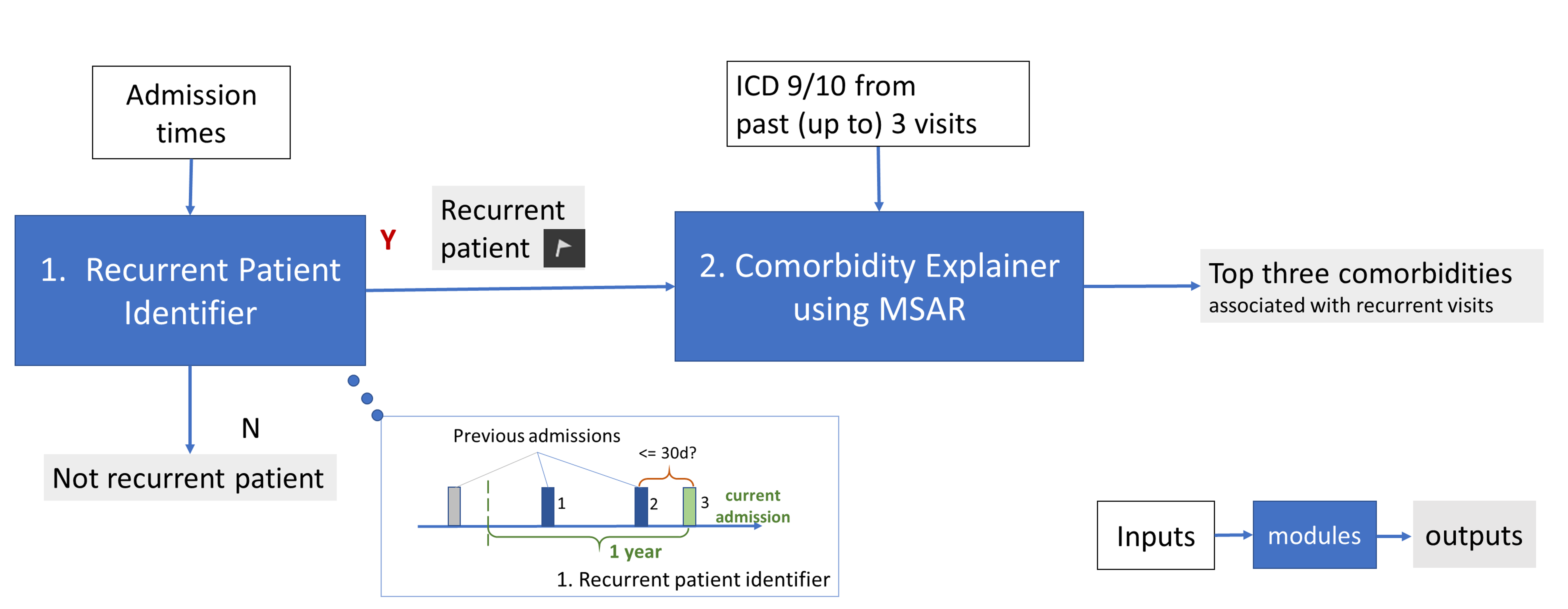 Admission times

1. Recurrent Patient Identifier

Y

Recurrent patient

ICD 9/10 from past (up to) 3 visits

2. Comorbidity Explainer using MSAR

Top three comorbidities associated with recurrent visits

N

Not recurrent patient

Previous admissions

<= 30d?

1

2

3

current admission

1 year

1. Recurrent patient identifier

Inputs

modules

outputs